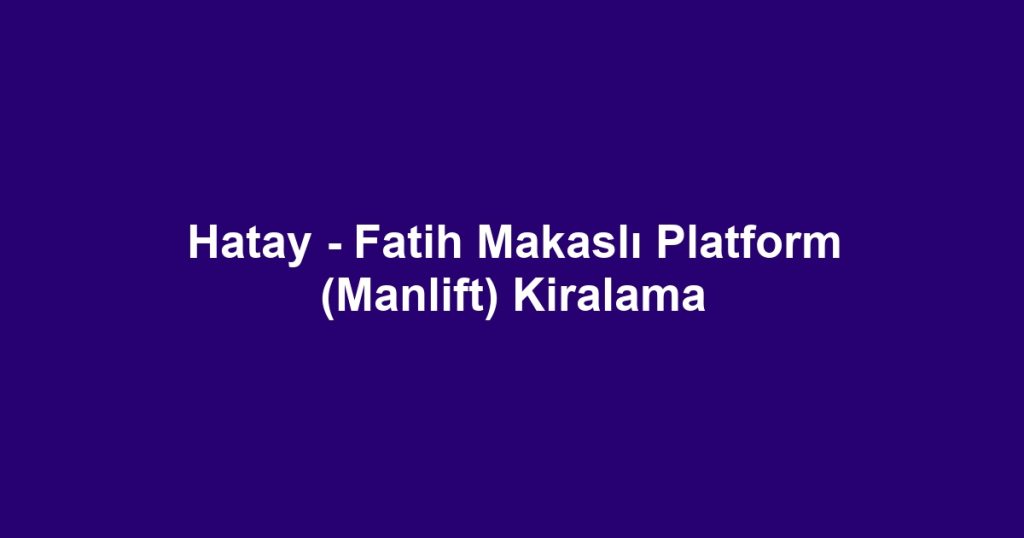 Hatay - Fatih Makaslı Platform (Manlift) Kiralama